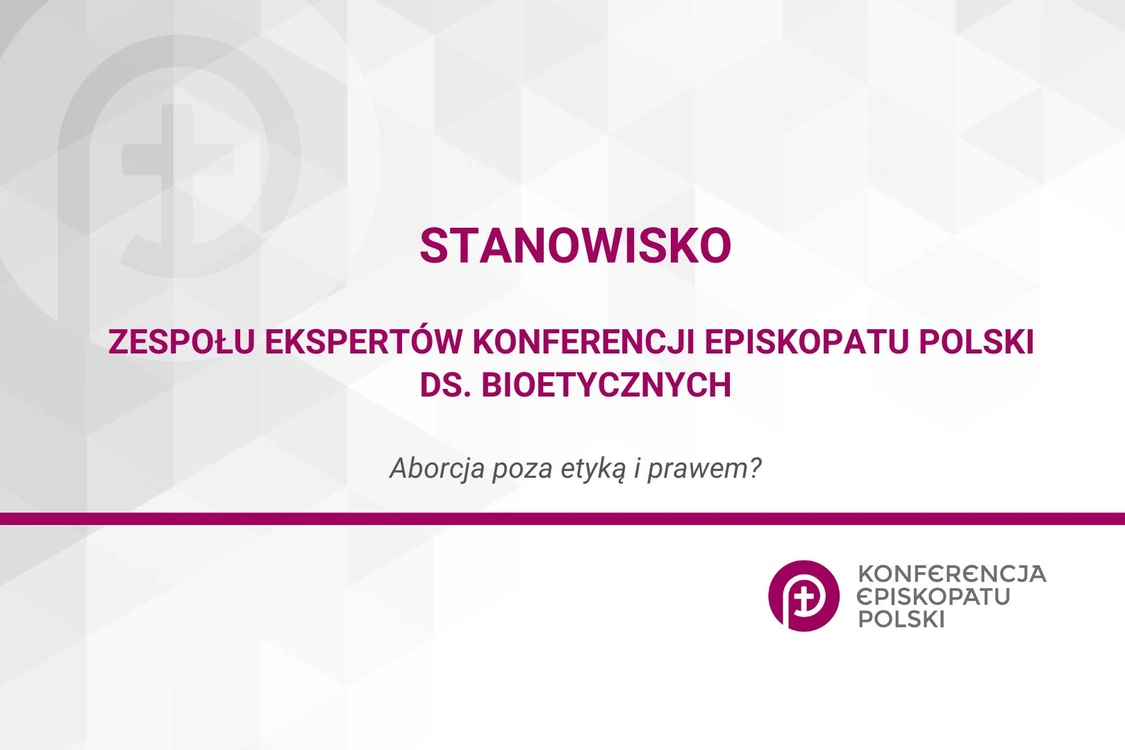 STANOWISKO

ZESPOŁU EKSPERTÓW KONFERENCJI EPISKOPATU POLSKI DS. BIOETYCZNYCH

Aborcja poza etyką i prawem?

KONFERENCJA
EPISKOPATU
POLSKI